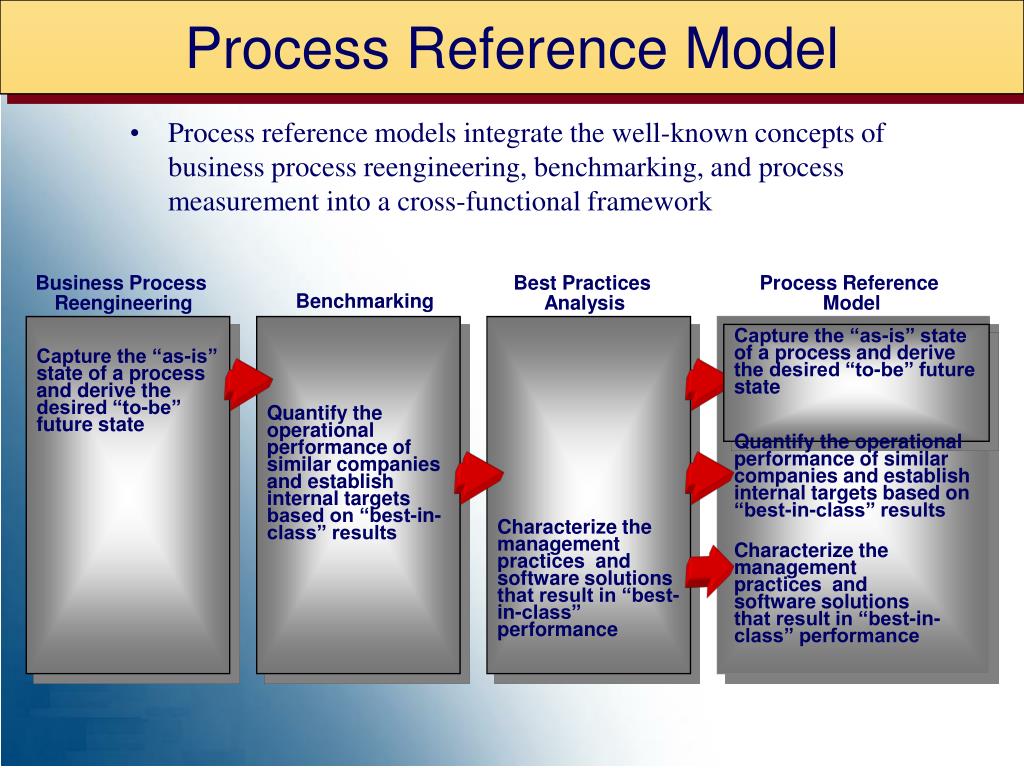 Process Reference Model

• Process reference models integrate the well-known concepts of business process reengineering, benchmarking, and process measurement into a cross-functional framework

Business Process Reengineering

Capture the “as-is” state of a process and derive the desired “to-be” future state

Benchmarking

Quantify the operational performance of similar companies and establish internal targets based on “best-in-class” results

Best Practices Analysis

Characterize the management practices and software solutions that result in “best-in-class” performance

Process Reference Model

Capture the “as-is” state of a process and derive the desired “to-be” future state

Quantify the operational performance of similar companies and establish internal targets based on “best-in-class” results

Characterize the management practices and software solutions that result in “best-in-class” performance